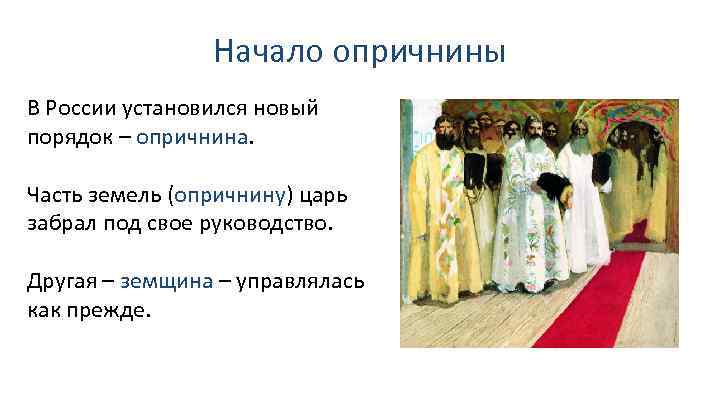 Начало опричнины

В России установился новый порядок – опричнина.

Часть земель (опричнину) царь забрал под свое руководство.

Другая – земщина – управлялась как прежде.